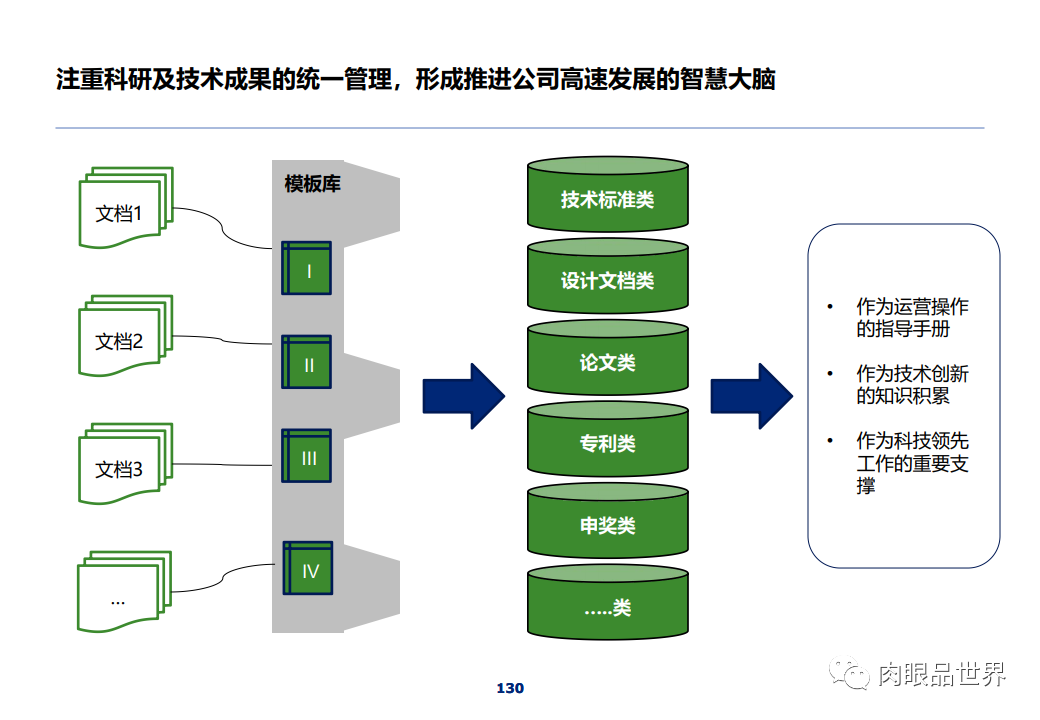 注重科研及技术成果的统一管理，形成推进公司高速发展的智慧大脑

文档1

文档2

文档3

...

模板库

I

II

III

IV

技术标准类

设计文档类

论文类

专利类

申奖类

.....类

• 作为运营操作的指导手册

• 作为技术创新的知识积累

• 作为科技领先工作的重要支撑

130

肉眼品世界